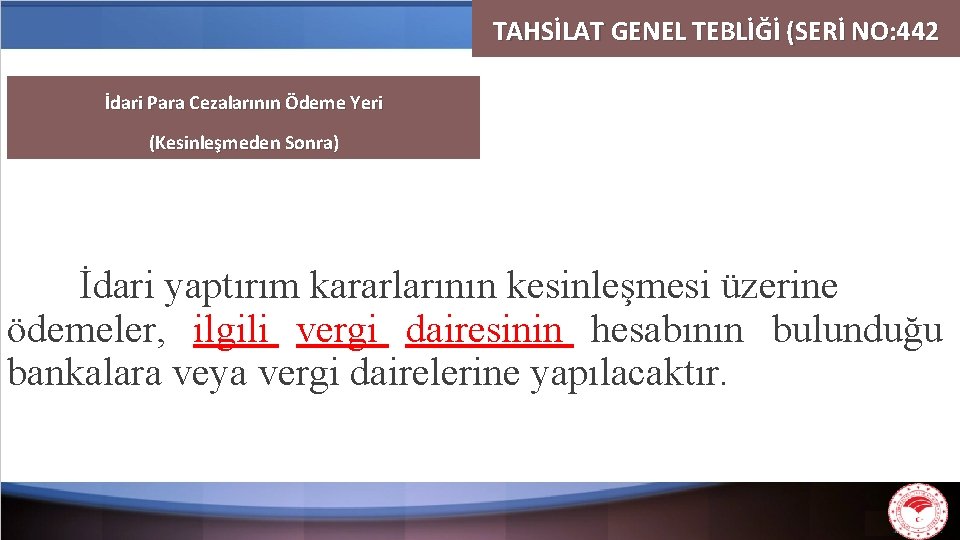 TAHSİLAT GENEL TEBLİĞİ (SERİ NO:442

İdari Para Cezalarının Ödeme Yeri

(Kesinleşmeden Sonra)

İdari yaptırım kararlarının kesinleşmesi üzerine ödemeler, ilgili vergi dairesinin hesabının bulunduğu bankalara veya vergi dairelerine yapılacaktır.